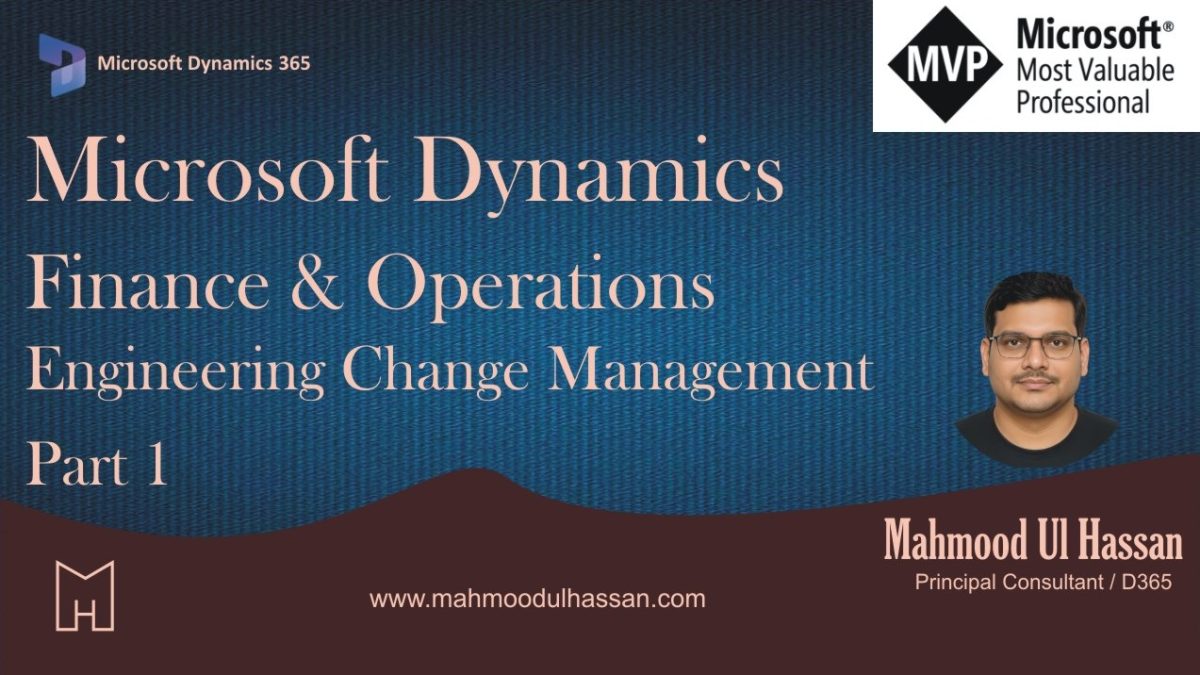 Microsoft Dynamics 365

MVP Microsoft® Most Valuable Professional

Microsoft Dynamics

Finance & Operations

Engineering Change Management

Part 1

Mahmood Ul Hassan

Principal Consultant / D365

MH

www.mahmoodulhassan.com